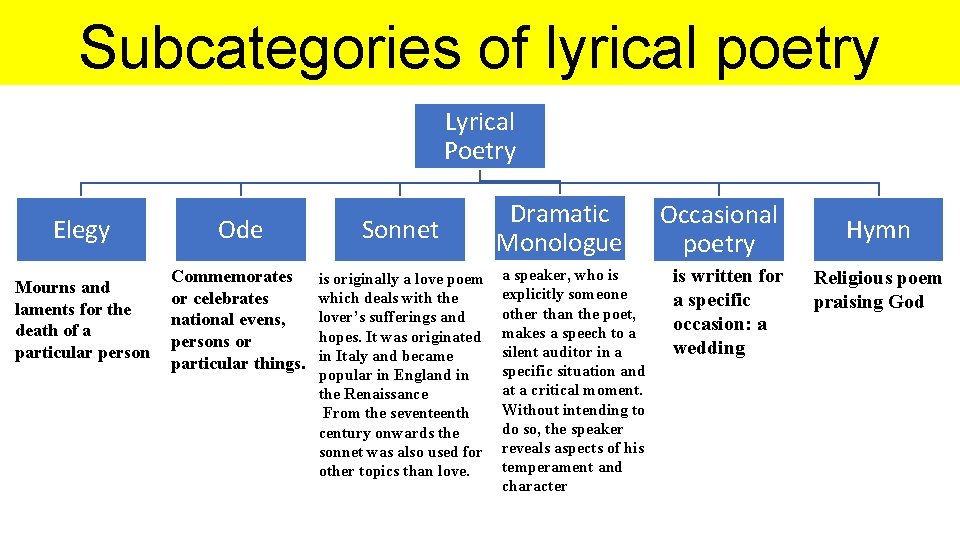 Subcategories of lyrical poetry

Lyrical Poetry

Elegy

Mourns and laments for the death of a particular person

Ode

Commemorates or celebrates national evens, persons or particular things.

Sonnet

is originally a love poem which deals with the lover's sufferings and hopes. It was originated in Italy and became popular in England in the Renaissance
From the seventeenth century onwards the sonnet was also used for other topics than love.

Dramatic Monologue

a speaker, who is explicitly someone other than the poet, makes a speech to a silent auditor in a specific situation and at a critical moment. Without intending to do so, the speaker reveals aspects of his temperament and character

Occasional poetry

is written for a specific occasion: a wedding

Hymn

Religious poem praising God